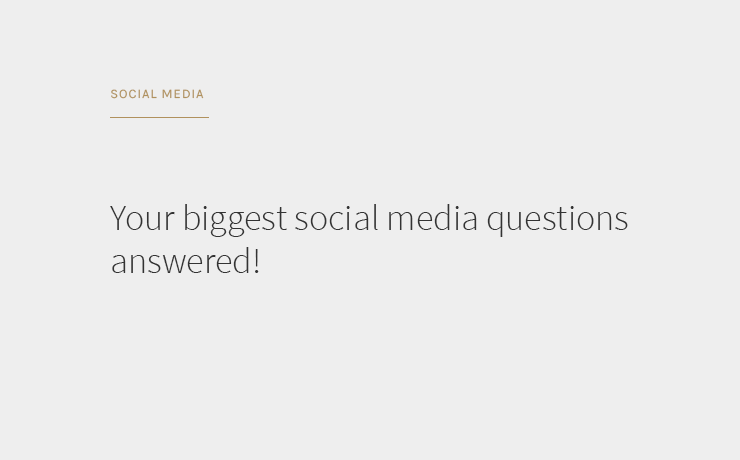 SOCIAL MEDIA

Your biggest social media questions answered!